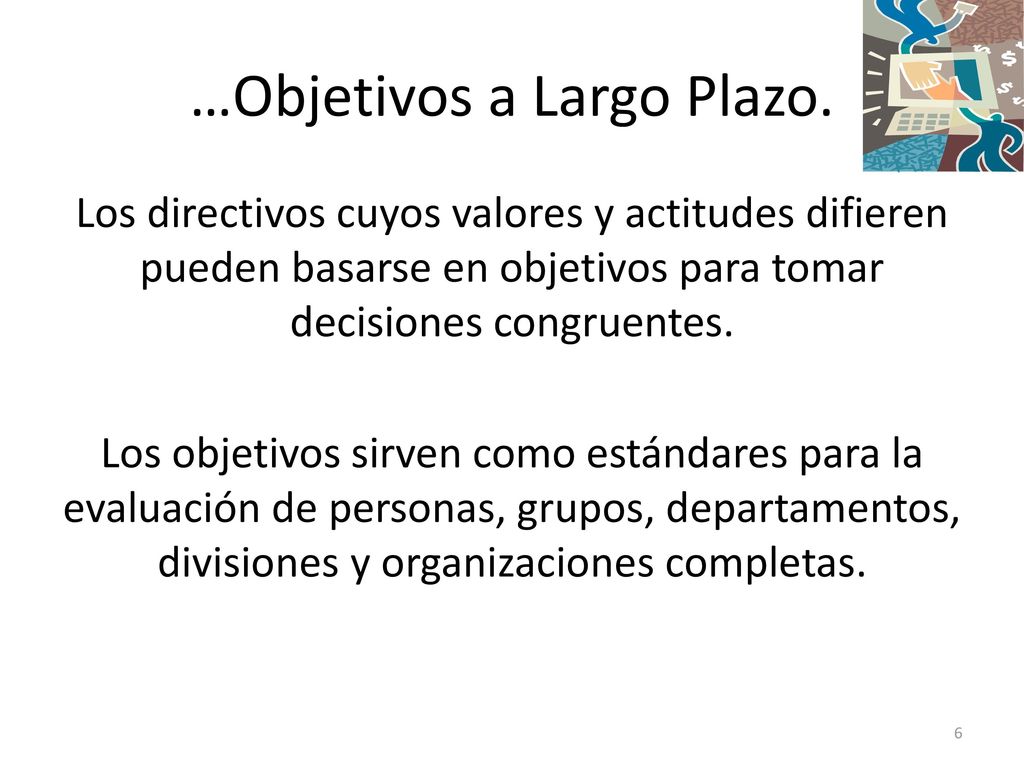 …Objetivos a Largo Plazo.

Los directivos cuyos valores y actitudes difieren pueden basarse en objetivos para tomar decisiones congruentes.

Los objetivos sirven como estándares para la evaluación de personas, grupos, departamentos, divisiones y organizaciones completas.

6